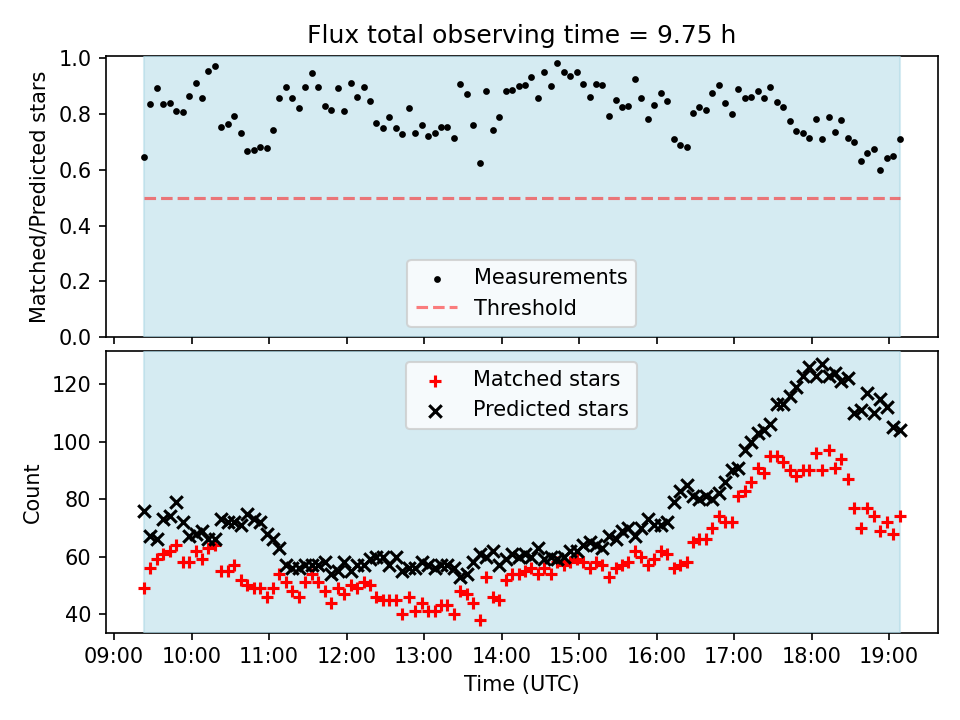 Flux total observing time = 9.75 h

Matched/Predicted stars

1.0
0.8
0.6
0.4
0.2
0.0

Measurements
Threshold

Count

120
100
80
60
40

Matched stars
Predicted stars

09:00 10:00 11:00 12:00 13:00 14:00 15:00 16:00 17:00 18:00 19:00

Time (UTC)